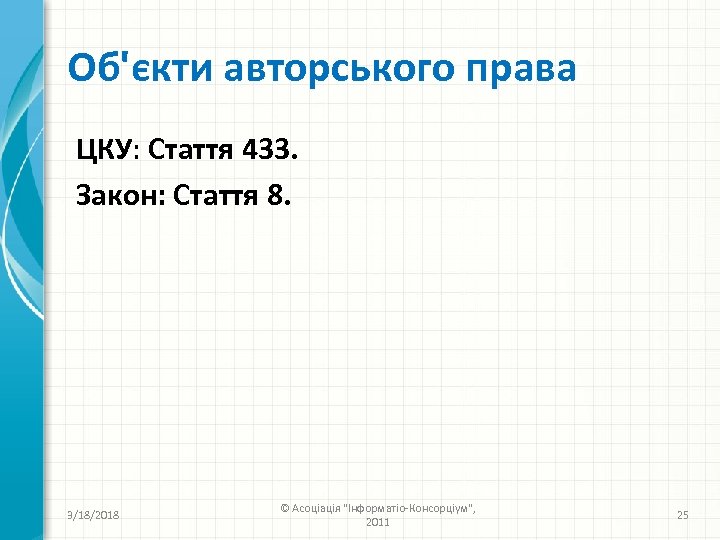 Об'єкти авторського права

ЦКУ: Стаття 433.

Закон: Стаття 8.

9/18/2018

© Асоціація "Інформатіо-Консорціум", 2011

25